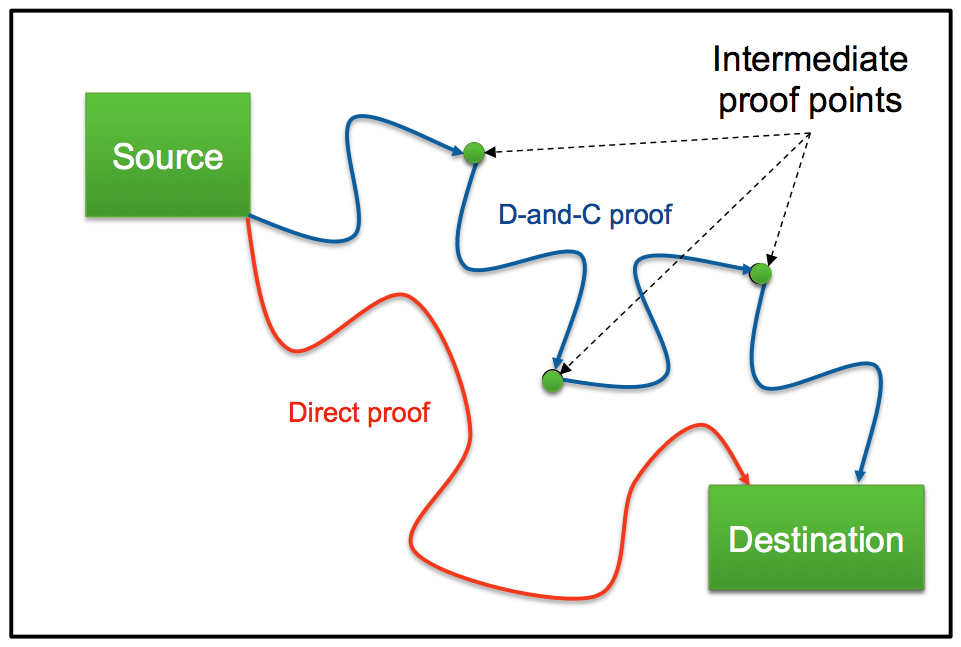 Intermediate proof points

Source

D-and-C proof

Direct proof

Destination